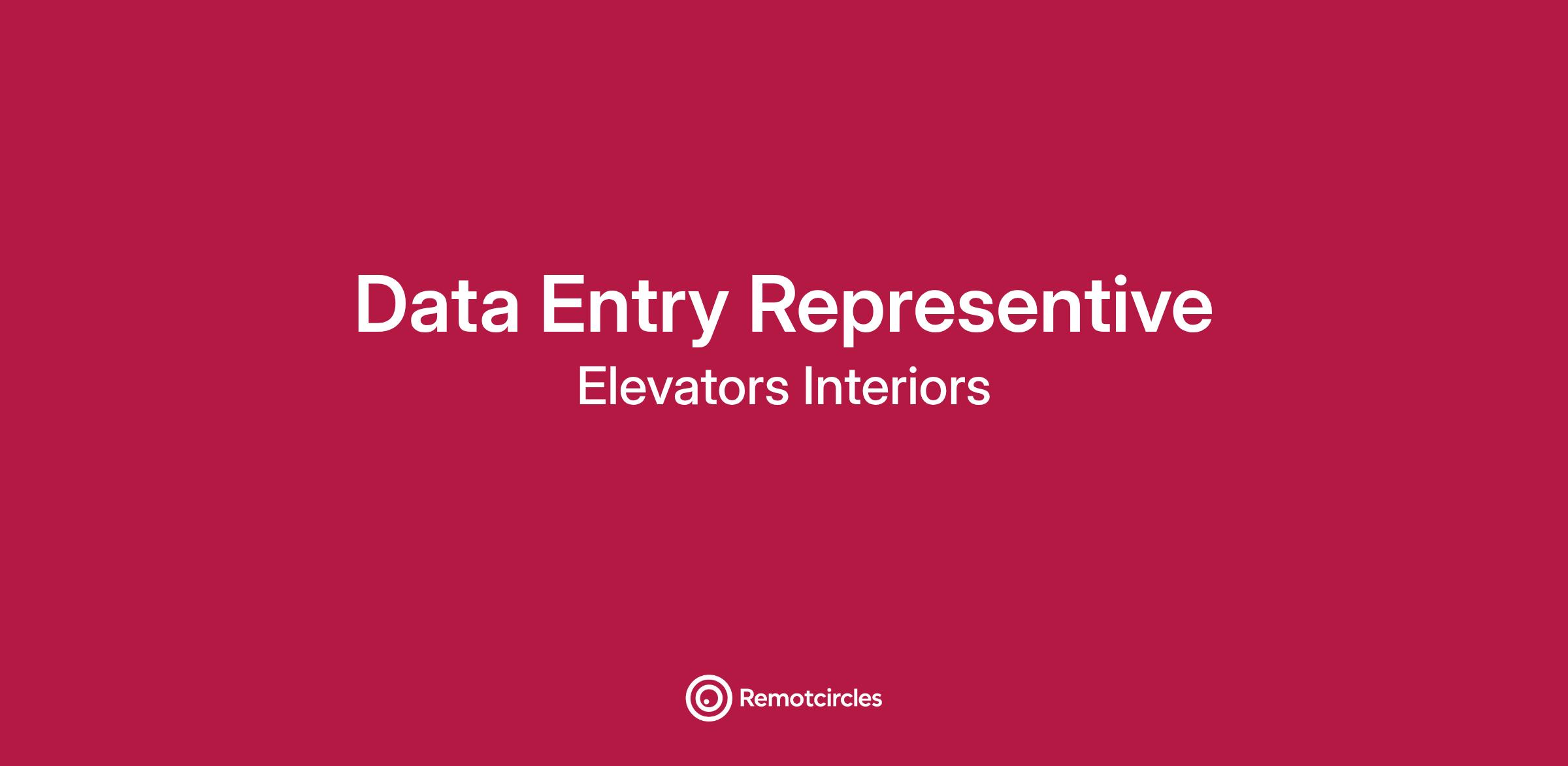 Data Entry Representive

Elevators Interiors

Remotcircles